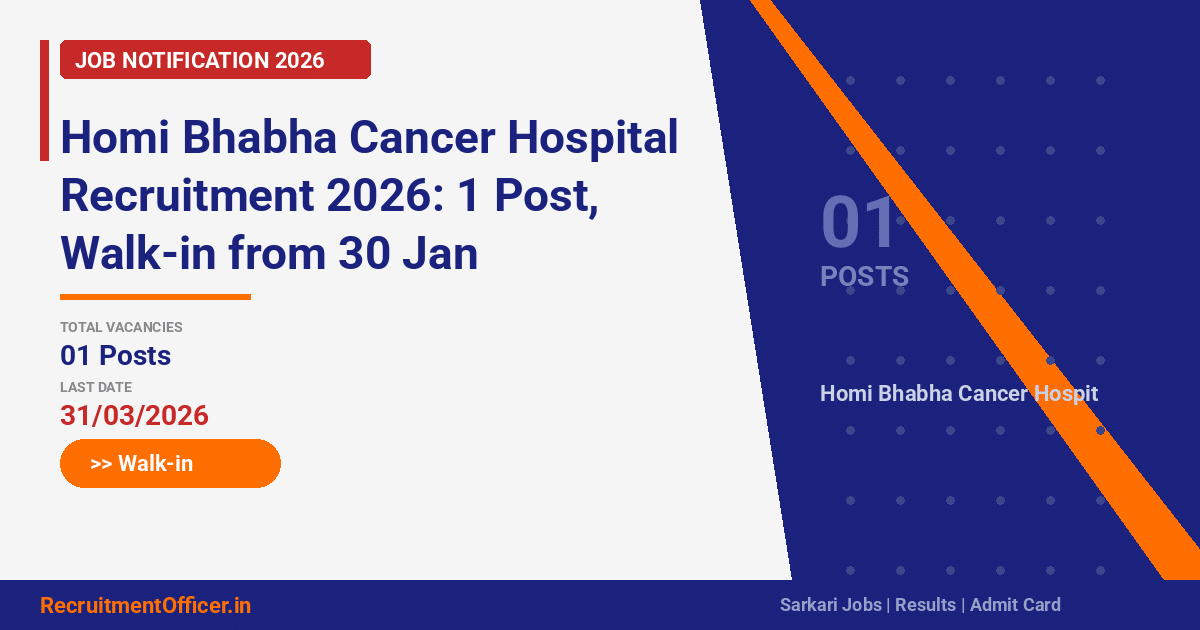 JOB NOTIFICATION 2026

Homi Bhabha Cancer Hospital Recruitment 2026: 1 Post, Walk-in from 30 Jan

TOTAL VACANCIES
01 Posts
LAST DATE
31/03/2026

>> Walk-in

01
POSTS

Homi Bhabha Cancer Hospit

RecruitmentOfficer.in

Sarkari Jobs | Results | Admit Card